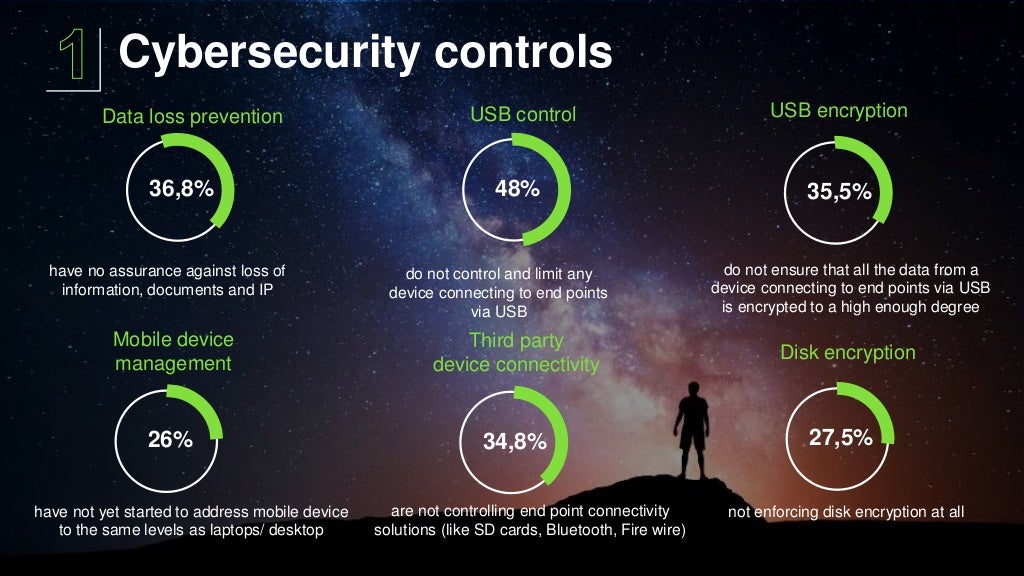 1 Cybersecurity controls

Data loss prevention

36,8%

have no assurance against loss of information, documents and IP

USB control

48%

do not control and limit any device connecting to end points via USB

USB encryption

35,5%

do not ensure that all the data from a device connecting to end points via USB is encrypted to a high enough degree

Mobile device management

26%

have not yet started to address mobile device to the same levels as laptops/ desktop

Third party device connectivity

34,8%

are not controlling end point connectivity solutions (like SD cards, Bluetooth, Fire wire)

Disk encryption

27,5%

not enforcing disk encryption at all